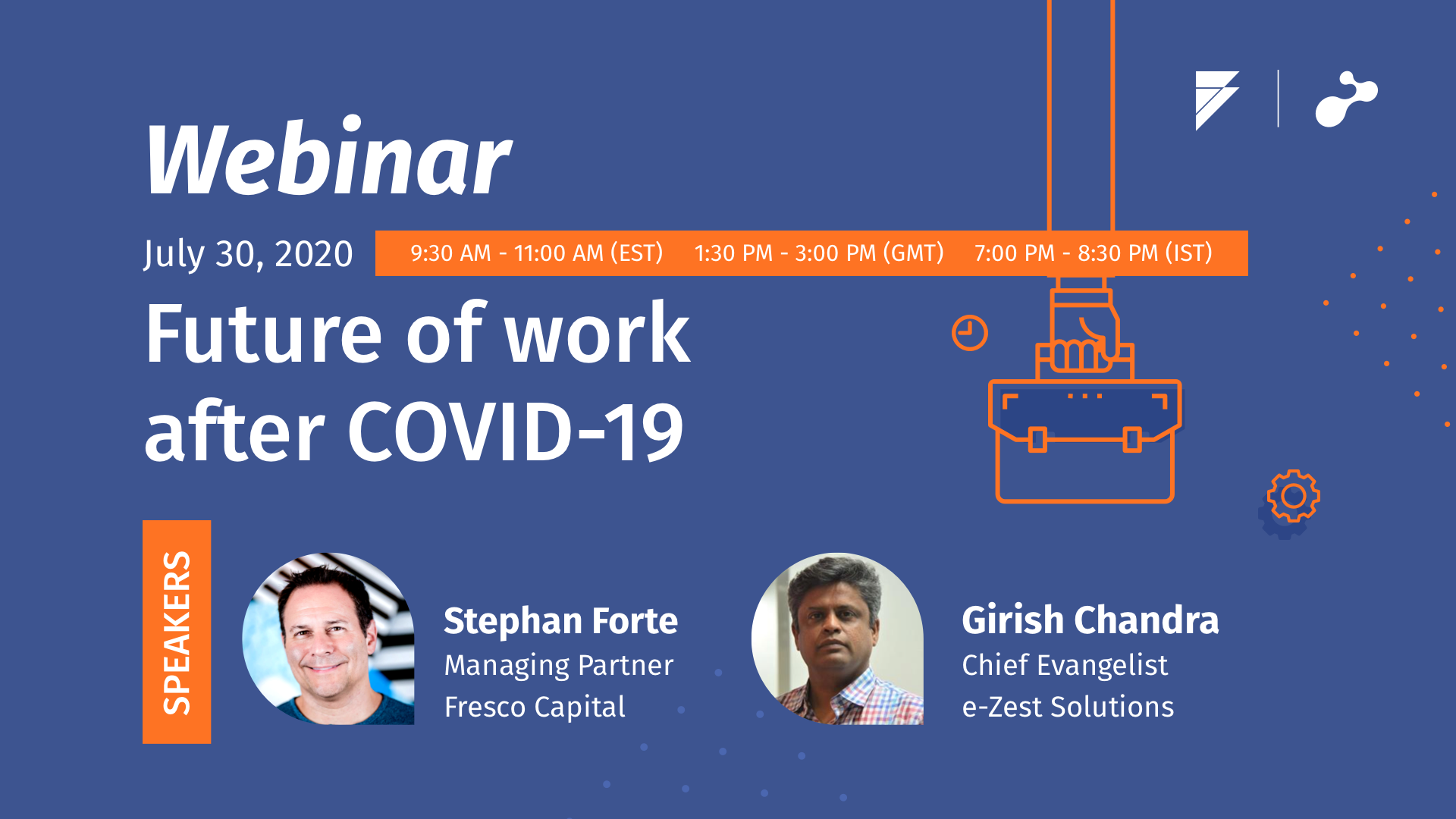 Webinar

July 30, 2020 9:30 AM - 11:00 AM (EST) 1:30 PM - 3:00 PM (GMT) 7:00 PM - 8:30 PM (IST)

Future of work after COVID-19

SPEAKERS

Stephan Forte
Managing Partner
Fresco Capital

Girish Chandra
Chief Evangelist
e-Zest Solutions